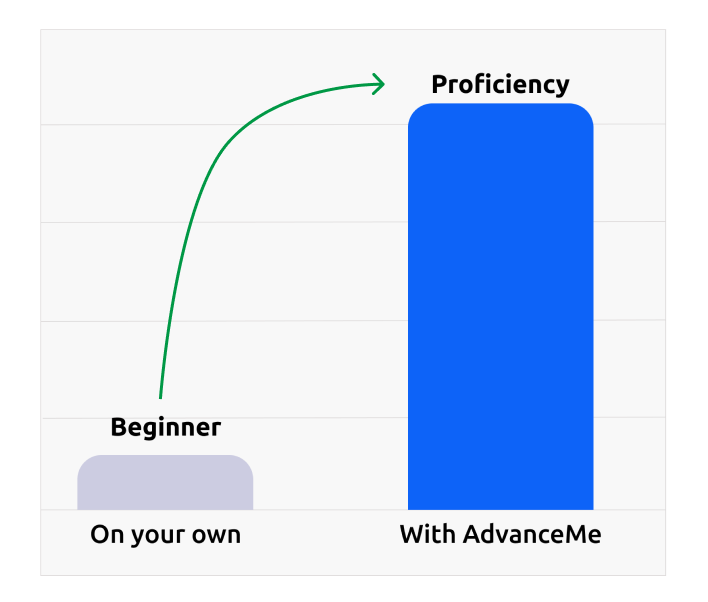 Proficiency

Beginner

On your own

With AdvanceMe